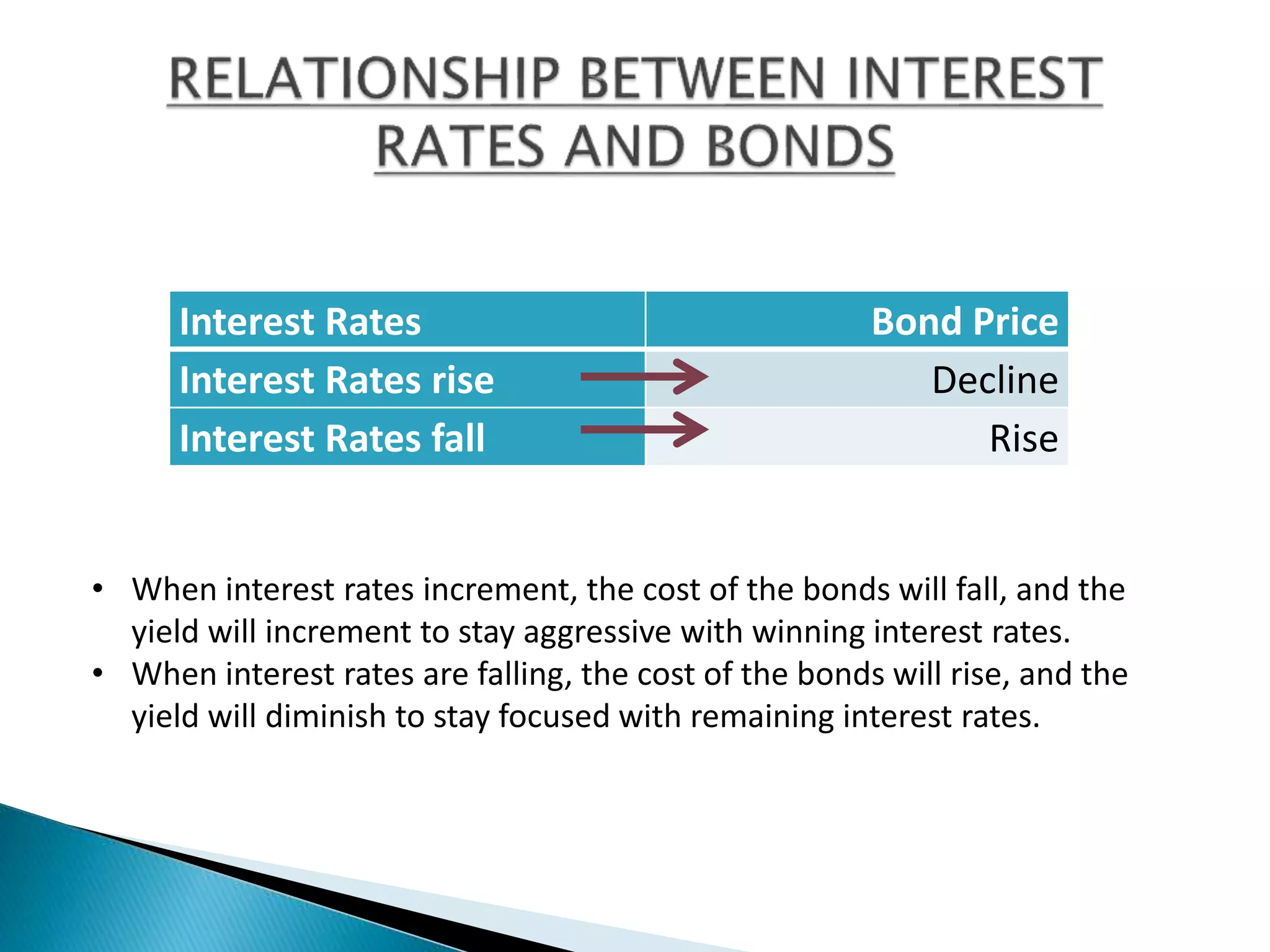 RELATIONSHIP BETWEEN INTEREST RATES AND BONDS

| Interest Rates | Bond Price |
|---|---|
| Interest Rates rise | Decline |
| Interest Rates fall | Rise |

• When interest rates increment, the cost of the bonds will fall, and the yield will increment to stay aggressive with winning interest rates.
• When interest rates are falling, the cost of the bonds will rise, and the yield will diminish to stay focused with remaining interest rates.